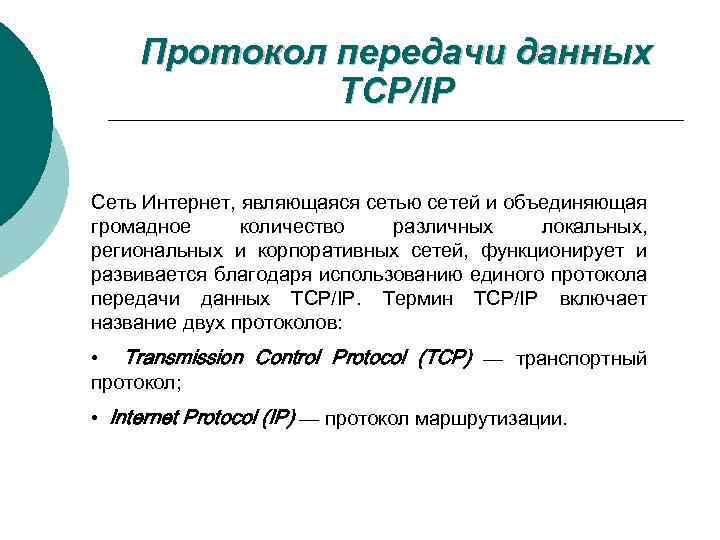 Протокол передачи данных TCP/IP

Сеть Интернет, являющаяся сетью сетей и объединяющая громадное количество различных локальных, региональных и корпоративных сетей, функционирует и развивается благодаря использованию единого протокола передачи данных TCP/IP. Термин TCP/IP включает название двух протоколов:

• Transmission Control Protocol (TCP) — транспортный протокол;

• Internet Protocol (IP) — протокол маршрутизации.